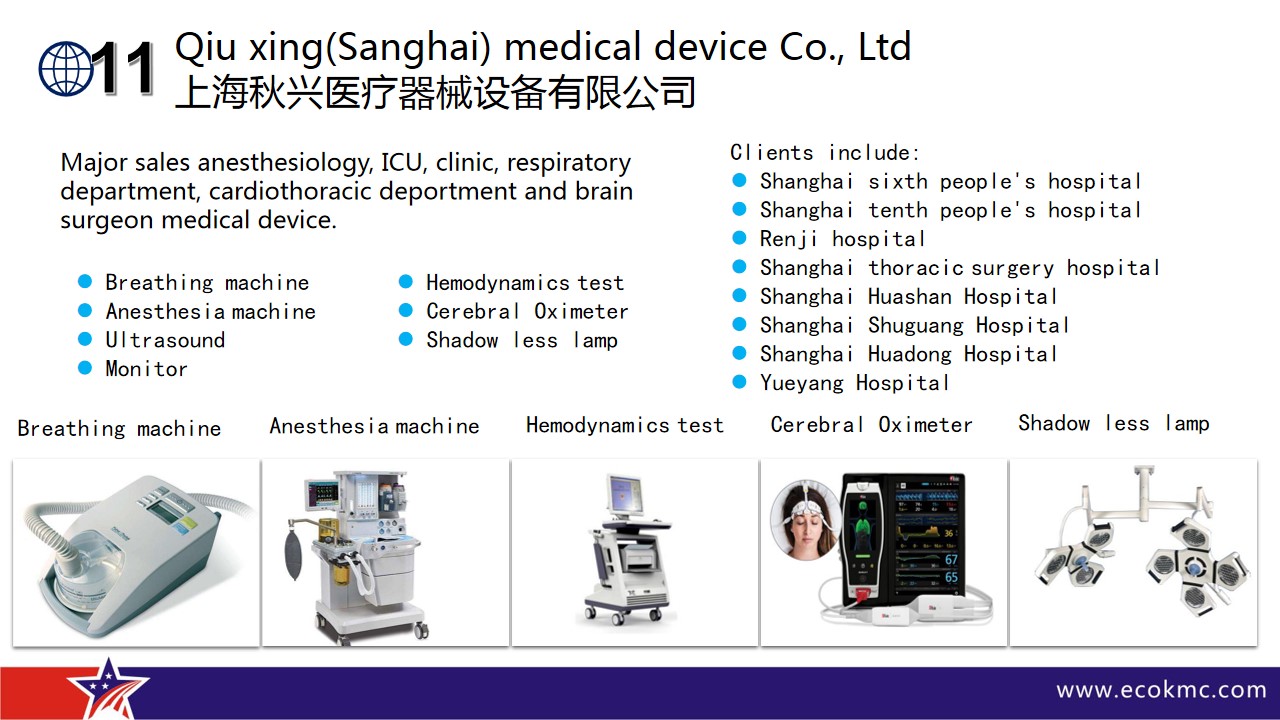 11 Qiu xing(Sanghai) medical device Co., Ltd
上海秋兴医疗器械设备有限公司

Major sales anesthesiology, ICU, clinic, respiratory department, cardiothoracic deportment and brain surgeon medical device.

- Breathing machine
- Anesthesia machine
- Ultrasound
- Monitor

- Hemodynamics test
- Cerebral Oximeter
- Shadow less lamp

Clients include:
- Shanghai sixth people's hospital
- Shanghai tenth people's hospital
- Renji hospital
- Shanghai thoracic surgery hospital
- Shanghai Huashan Hospital
- Shanghai Shuguang Hospital
- Shanghai Huadong Hospital
- Yueyang Hospital

Breathing machine

Anesthesia machine

Hemodynamics test

Cerebral Oximeter

Shadow less lamp

36
67
65

www.ecokmc.com